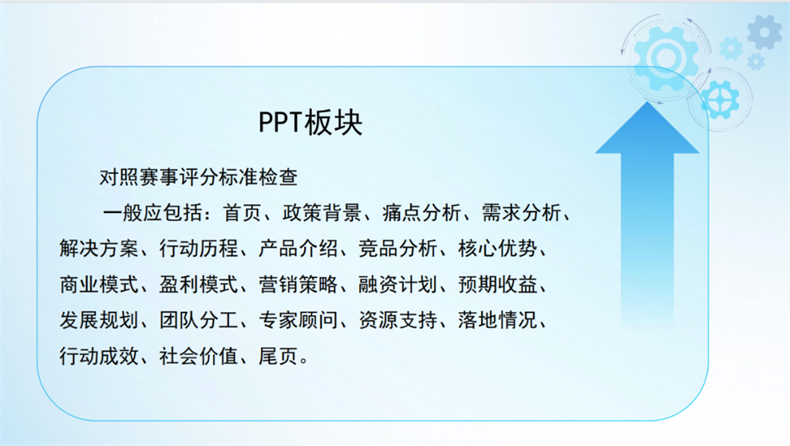 PPT板块

对照赛事评分标准检查

一般应包括：首页、政策背景、痛点分析、需求分析、解决方案、行动历程、产品介绍、竞品分析、核心优势、商业模式、盈利模式、营销策略、融资计划、预期收益、发展规划、团队分工、专家顾问、资源支持、落地情况、行动成效、社会价值、尾页。